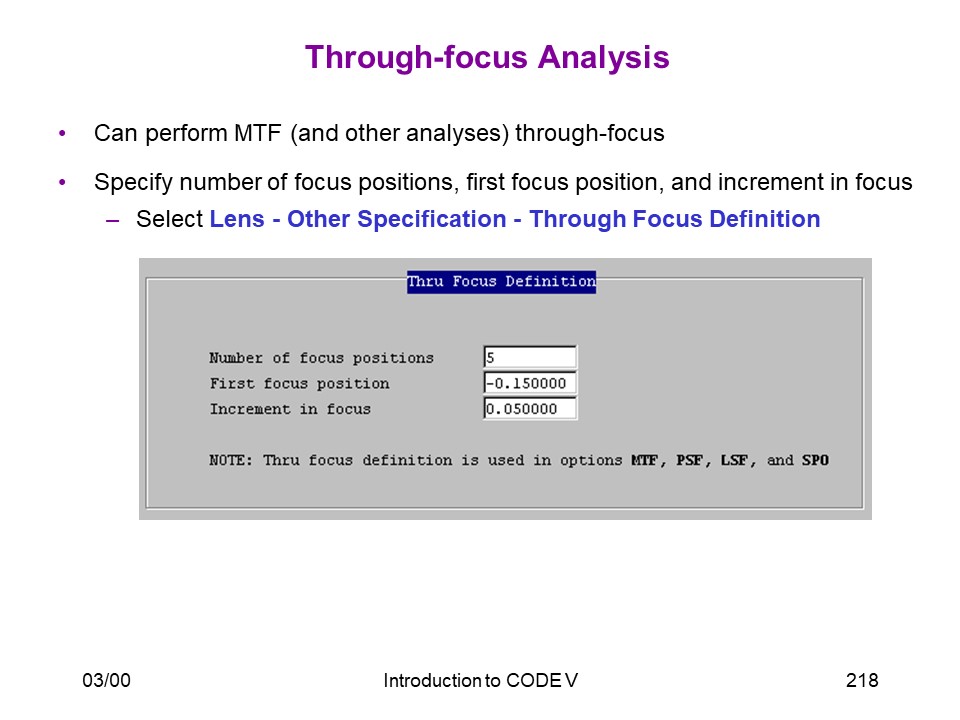 Through-focus Analysis

• Can perform MTF (and other analyses) through-focus

• Specify number of focus positions, first focus position, and increment in focus
 – Select Lens - Other Specification - Through Focus Definition

Thru Focus Definition

Number of focus positions 5
First focus position -0.150000
Increment in focus 0.050000

NOTE: Thru focus definition is used in options MTF, PSF, LSF, and SPO

03/00 Introduction to CODE V 218